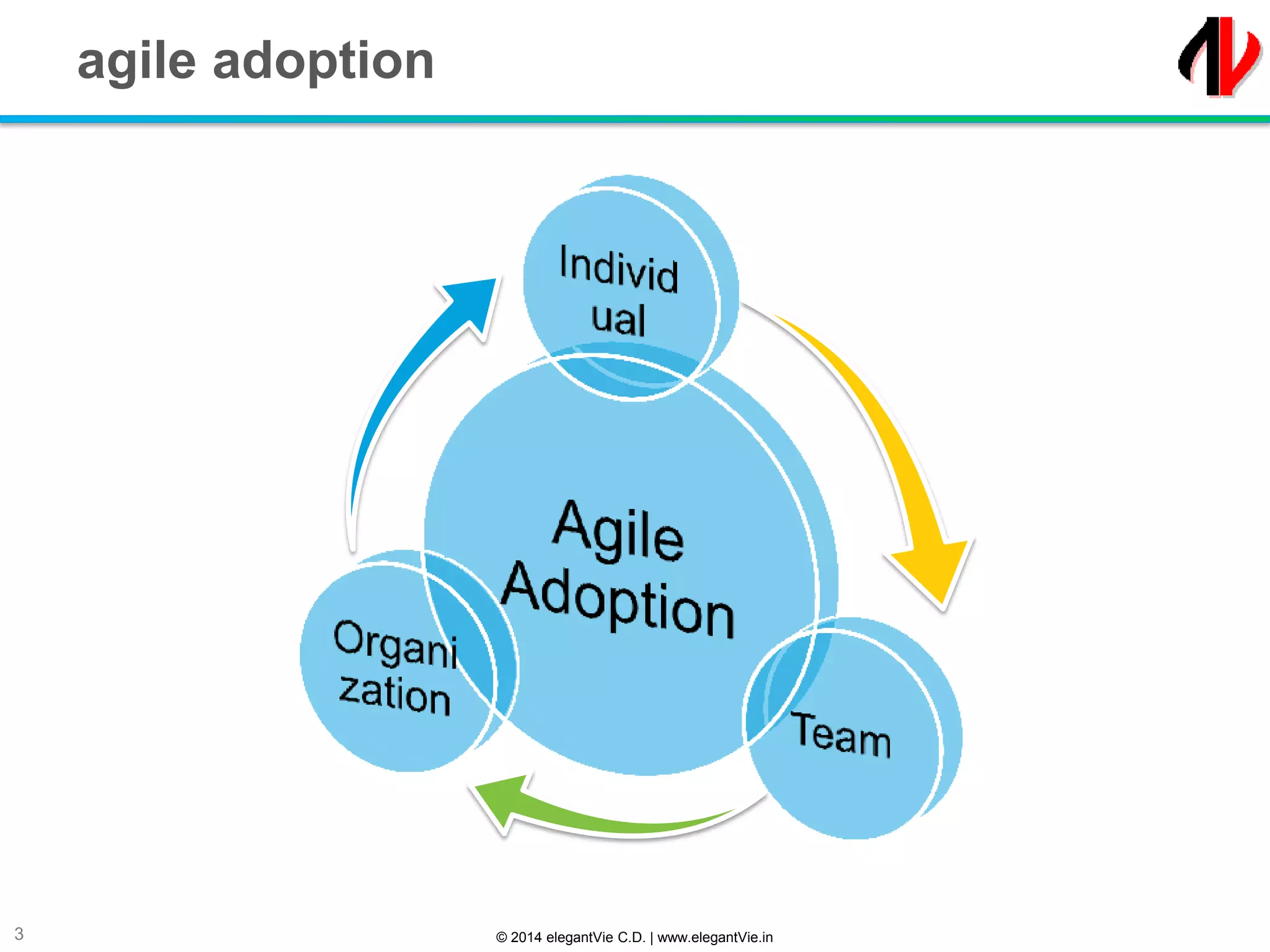 agile adoption

Individ ual

Agile Adoption

Organi zation

Team

3

© 2014 elegantVie C.D. | www.elegantVie.in